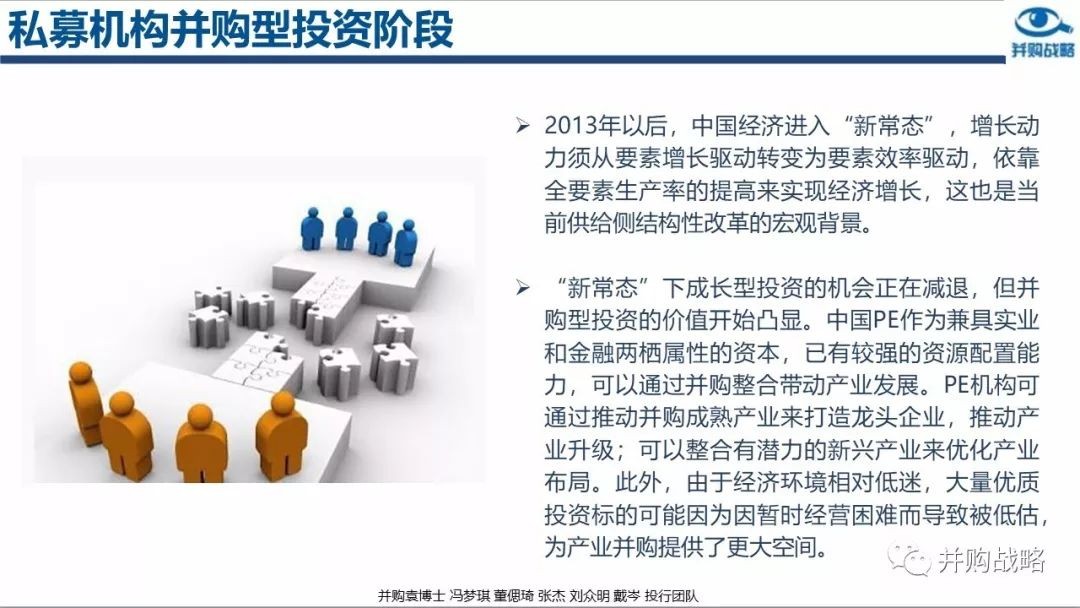 私募机构并购型投资阶段

并购战略

➢ 2013年以后，中国经济进入“新常态”，增长动力须从要素增长驱动转变为要素效率驱动，依靠全要素生产率的提高来实现经济增长，这也是当前供给侧结构性改革的宏观背景。

➢ “新常态”下成长型投资的机会正在减退，但并购型投资的价值开始凸显。中国PE作为兼具实业和金融两栖属性的资本，已有较强的资源配置能力，可以通过并购整合带动产业发展。PE机构可通过推动并购成熟产业来打造龙头企业，推动产业升级；可以整合有潜力的新兴产业来优化产业布局。此外，由于经济环境相对低迷，大量优质投资标的可能因为因暂时经营困难而导致被低估，为产业并购提供了更大空间。

并购战略

并购袁博士 冯梦琪 董偲琦 张杰 刘众明 戴岑 投行团队